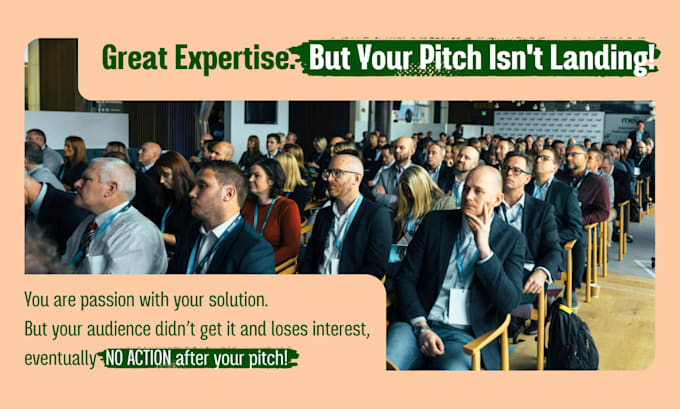 Great Expertise. But Your Pitch Isn't Landing!

You are passion with your solution.
But your audience didn't get it and loses interest, eventually NO ACTION after your pitch!